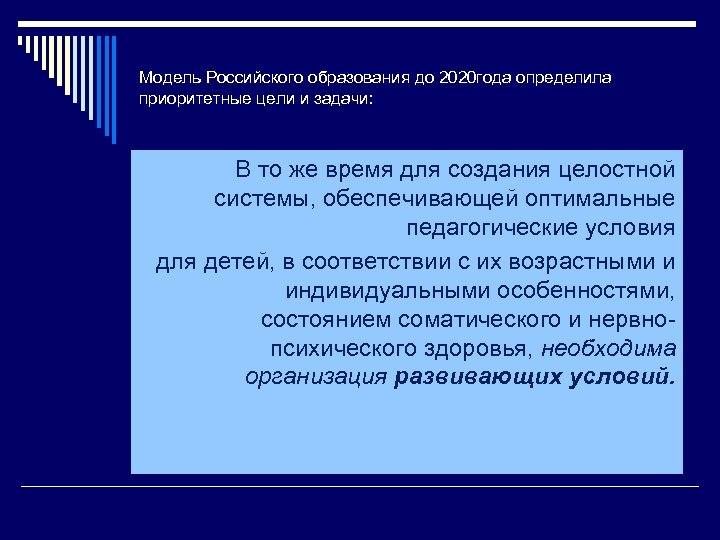 Модель Российского образования до 2020года определила приоритетные цели и задачи:

В то же время для создания целостной системы, обеспечивающей оптимальные педагогические условия

для детей, в соответствии с их возрастными и индивидуальными особенностями, состоянием соматического и нервно-психического здоровья, необходима организация развивающих условий.